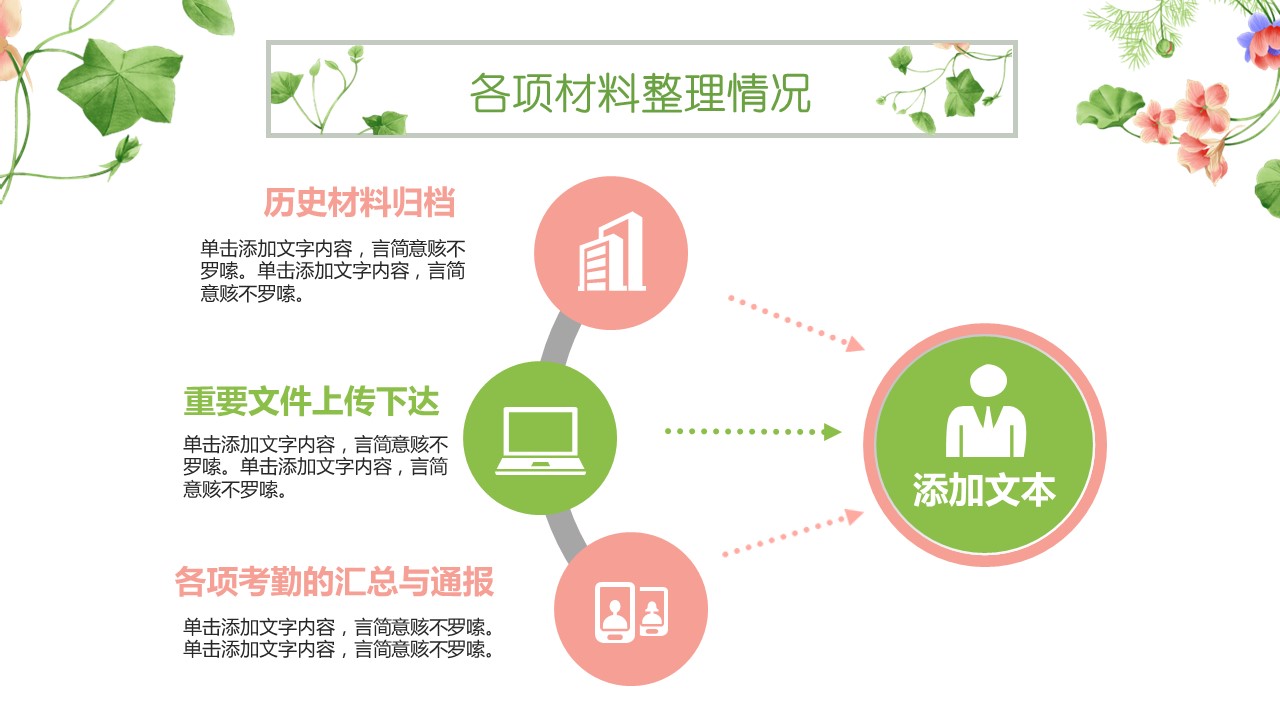 各项材料整理情况

历史材料归档

单击添加文字内容，言简意赅不罗嗦。单击添加文字内容，言简意赅不罗嗦。

重要文件上传下达

单击添加文字内容，言简意赅不罗嗦。单击添加文字内容，言简意赅不罗嗦。

各项考勤的汇总与通报

单击添加文字内容，言简意赅不罗嗦。单击添加文字内容，言简意赅不罗嗦。

添加文本